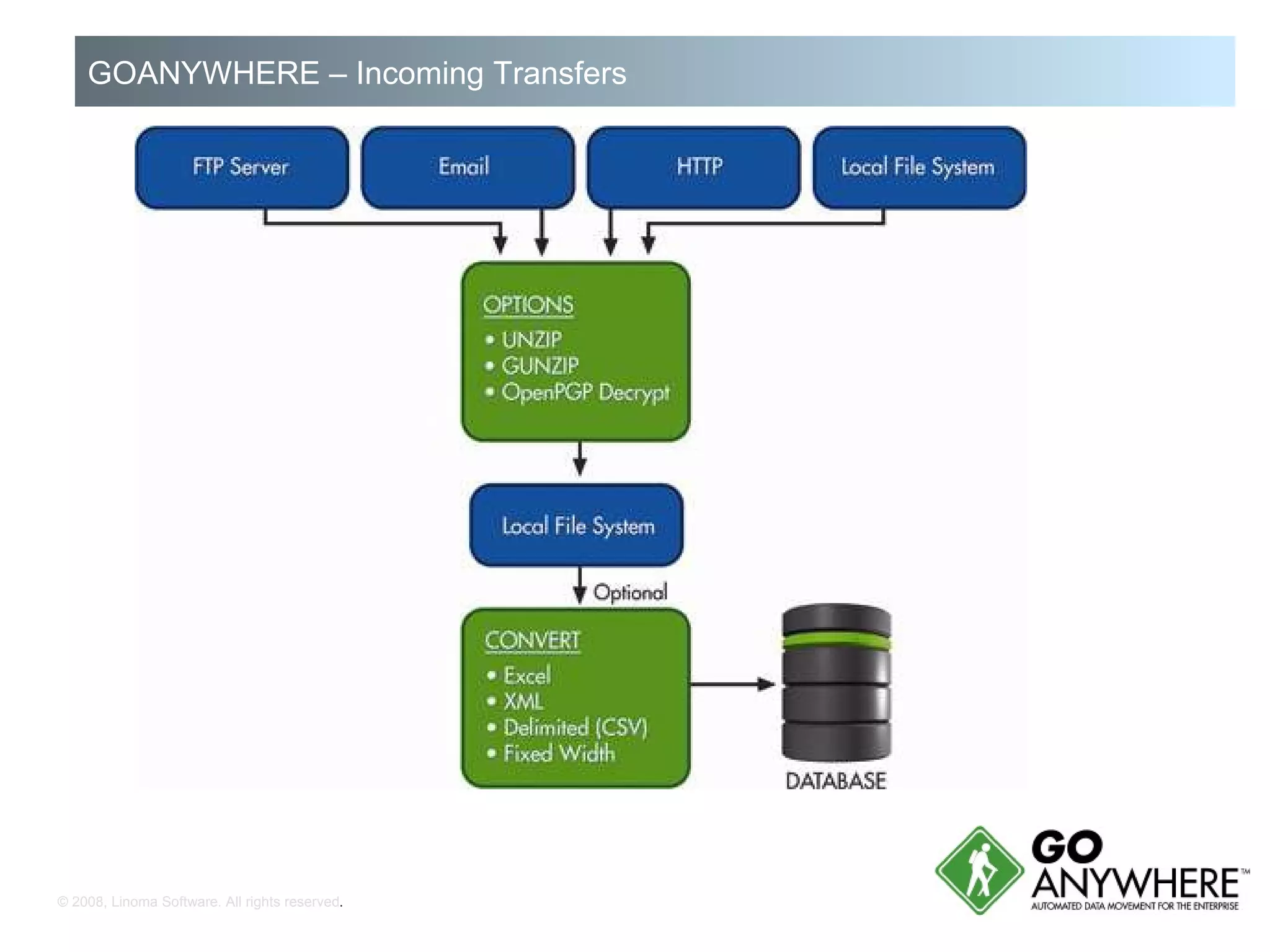 GOANYWHERE – Incoming Transfers

FTP Server

Email

HTTP

Local File System

OPTIONS
• UNZIP
• GUNZIP
• OpenPGP Decrypt

Local File System

Optional

CONVERT
• Excel
• XML
• Delimited (CSV)
• Fixed Width

DATABASE

© 2008, Linoma Software. All rights reserved.

GO ANYWHERE™
AUTOMATED DATA MOVEMENT FOR THE ENTERPRISE